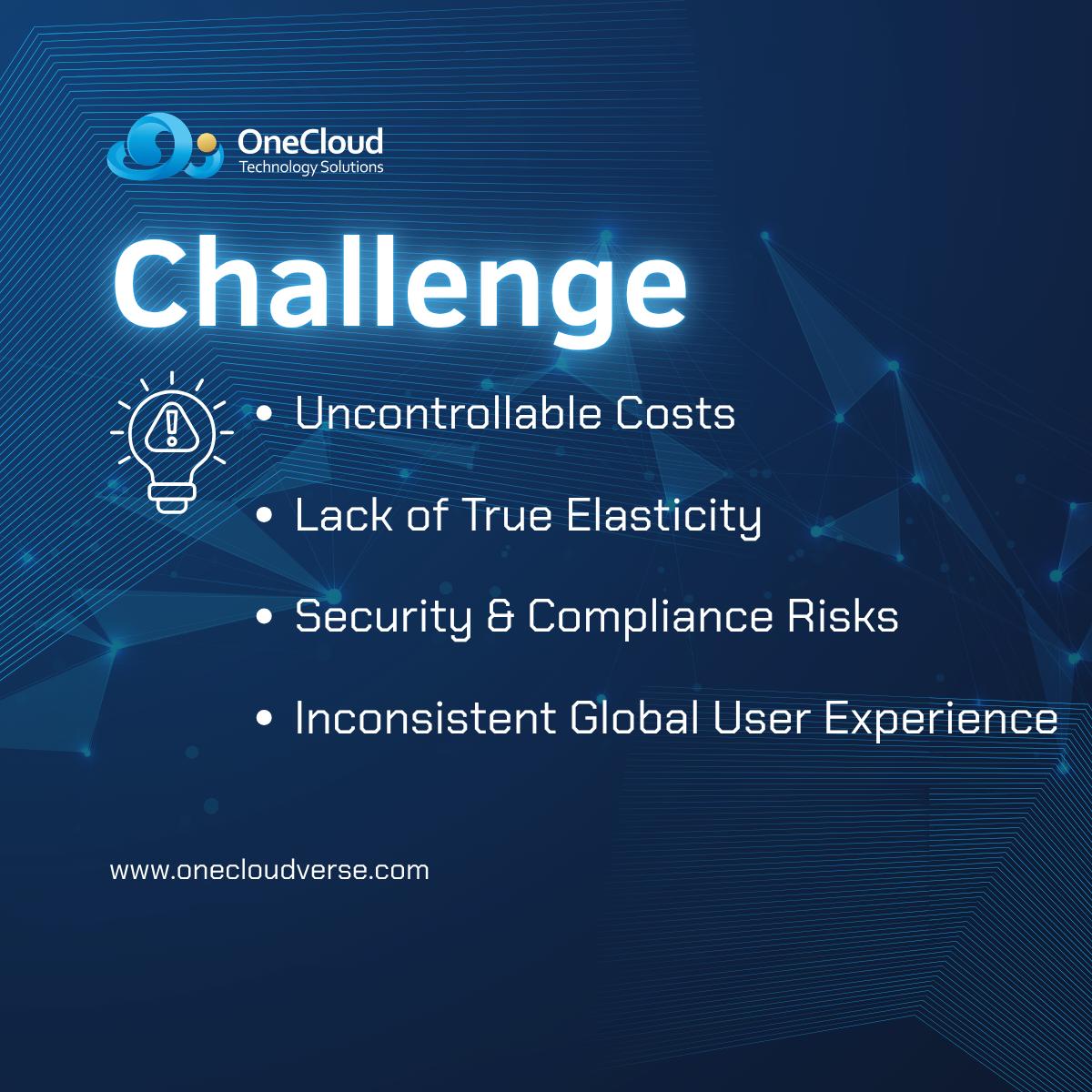 OneCloud
Technology Solutions

Challenge

• Uncontrollable Costs
• Lack of True Elasticity
• Security & Compliance Risks
• Inconsistent Global User Experience

www.onecloudverse.com